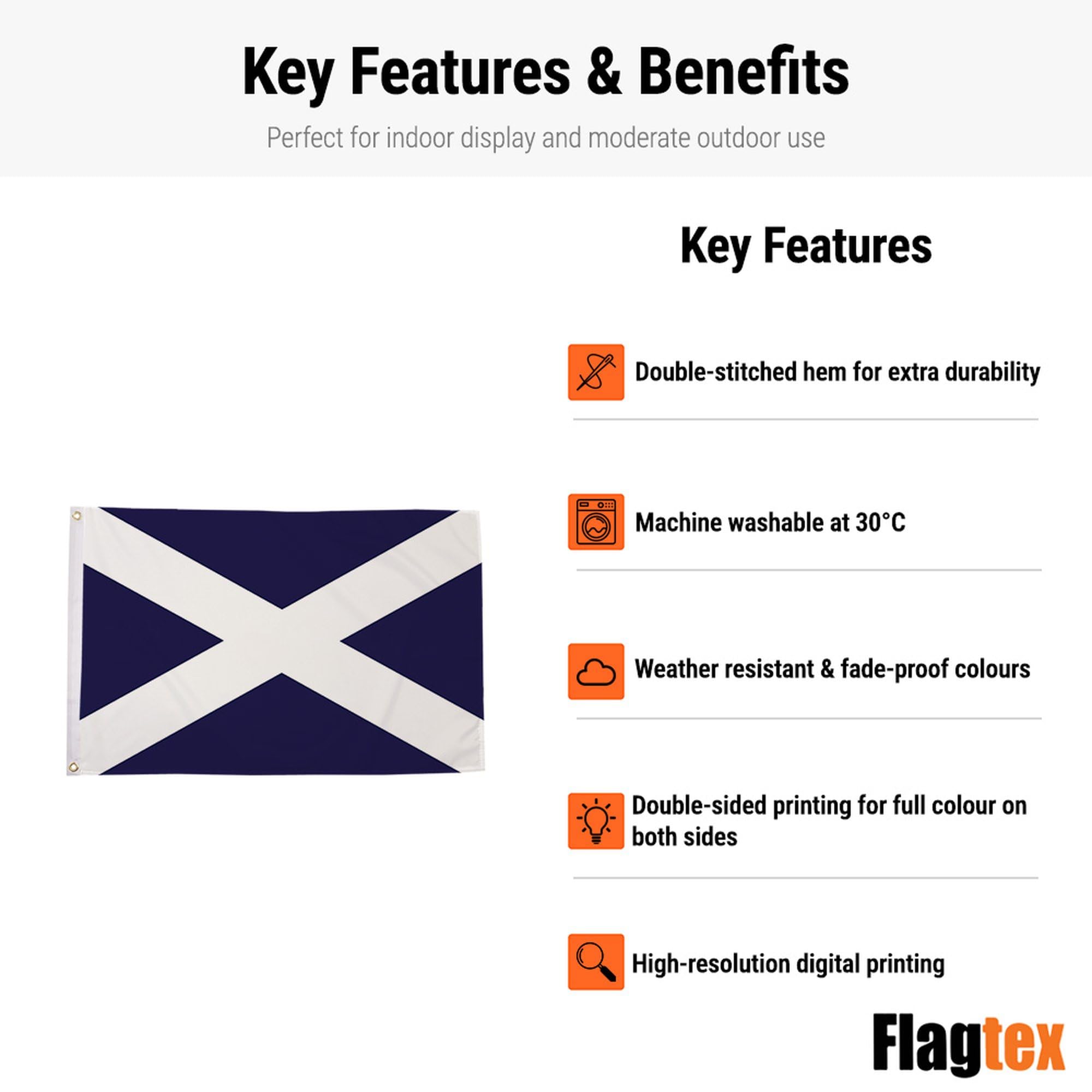 Key Features & Benefits

Perfect for indoor display and moderate outdoor use

Key Features

Double-stitched hem for extra durability

Machine washable at 30°C

Weather resistant & fade-proof colours

Double-sided printing for full colour on both sides

High-resolution digital printing

Flagtex